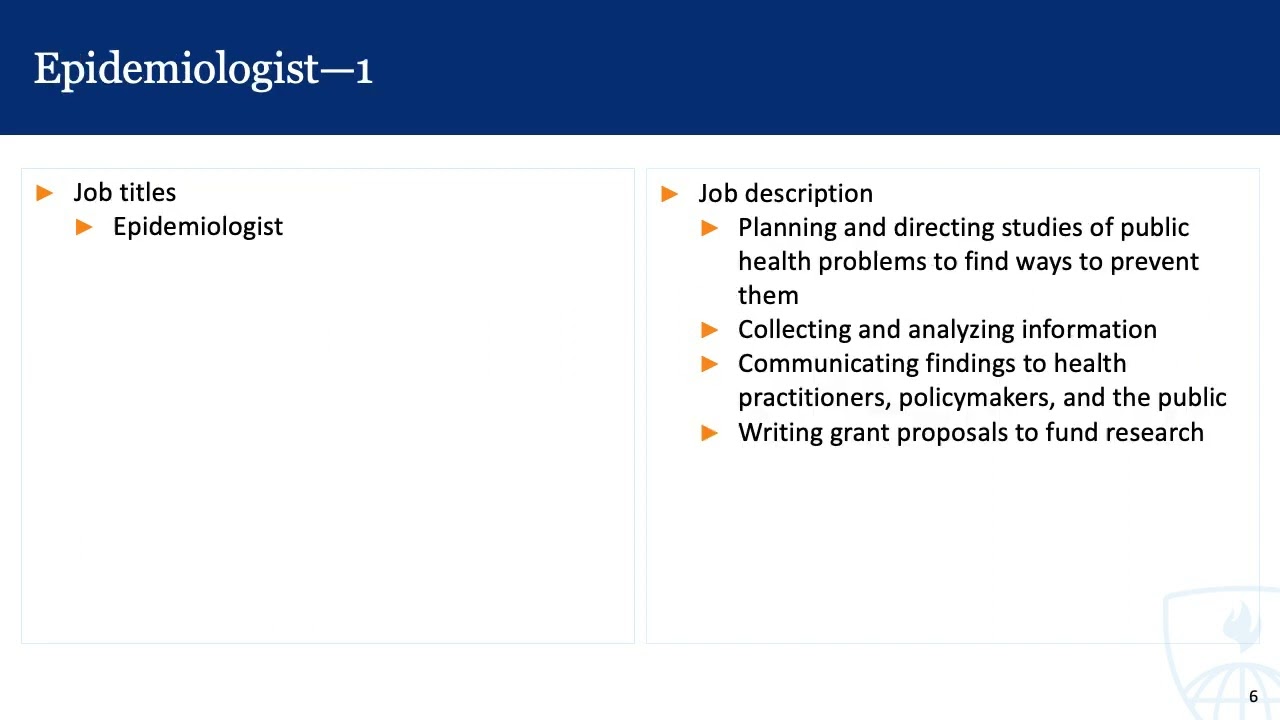 Epidemiologist—1

Job titles
Epidemiologist

Job description
Planning and directing studies of public health problems to find ways to prevent them
Collecting and analyzing information
Communicating findings to health practitioners, policymakers, and the public
Writing grant proposals to fund research

6